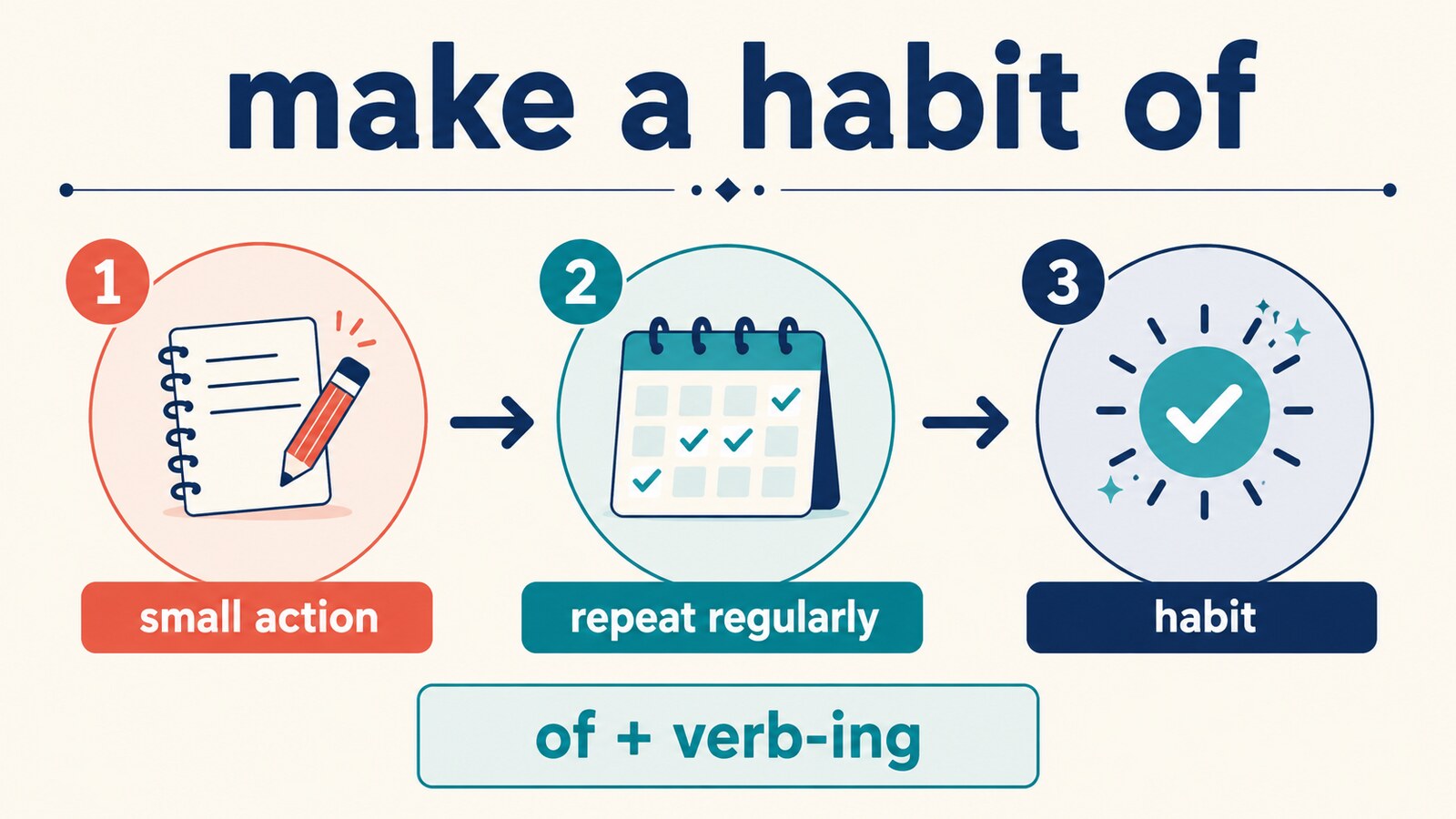 make a habit of

1

small action

2

repeat regularly

3

habit

of + verb-ing